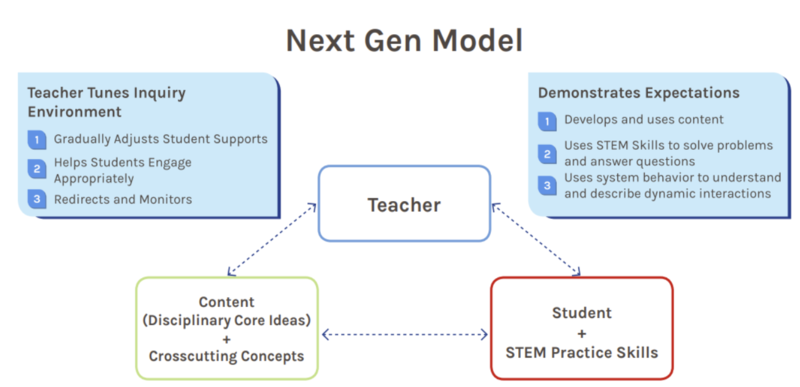 Next Gen Model

Teacher Tunes Inquiry Environment

1 Gradually Adjusts Student Supports

2 Helps Students Engage Appropriately

3 Redirects and Monitors

Demonstrates Expectations

1 Develops and uses content

2 Uses STEM Skills to solve problems and answer questions

3 Uses system behavior to understand and describe dynamic interactions

Teacher

Content (Disciplinary Core Ideas) + Crosscutting Concepts

Student + STEM Practice Skills